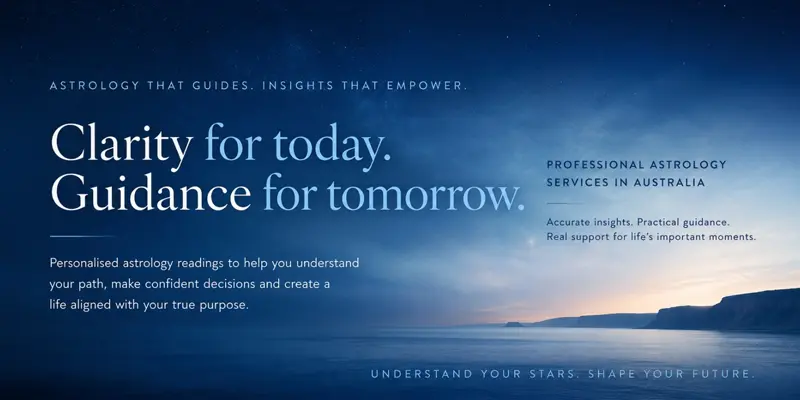 ASTROLOGY THAT GUIDES. INSIGHTS THAT EMPOWER.

Clarity for today.
Guidance for tomorrow.

Personalised astrology readings to help you understand your path, make confident decisions and create a life aligned with your true purpose.

PROFESSIONAL ASTROLOGY SERVICES IN AUSTRALIA

Accurate insights. Practical guidance.
Real support for life's important moments.

UNDERSTAND YOUR STARS. SHAPE YOUR FUTURE.